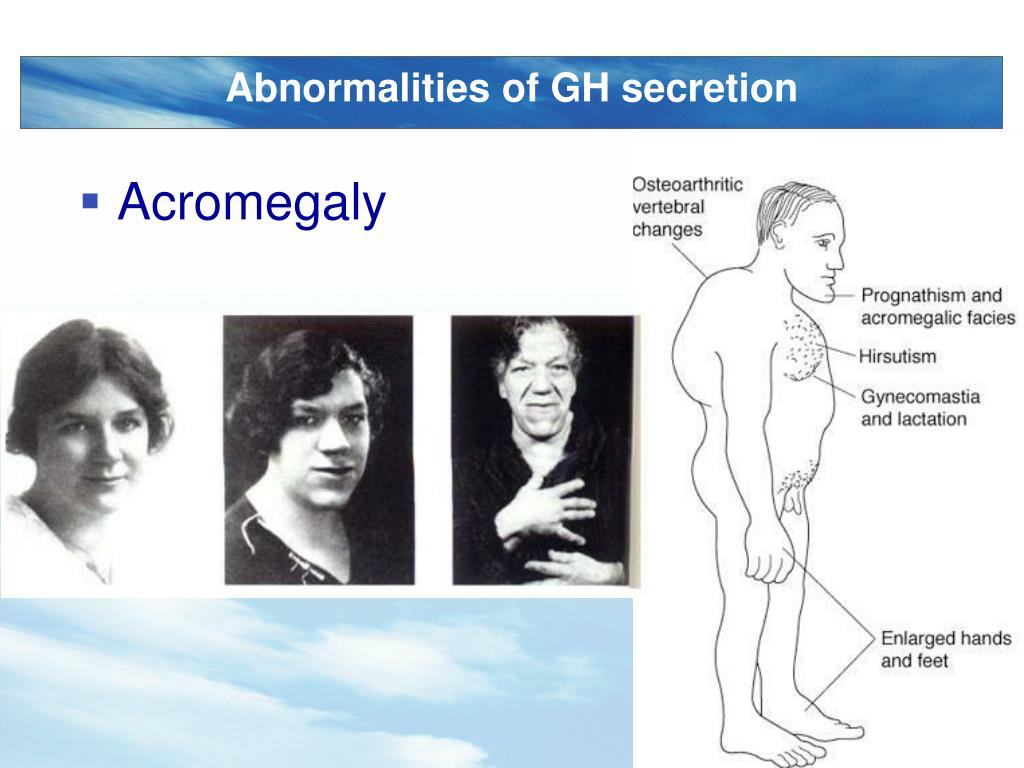 Abnormalities of GH secretion

▪ Acromegaly

Osteoarthritic vertebral changes

Prognathism and acromegalic facies

Hirsutism

Gynecomastia and lactation

Enlarged hands and feet